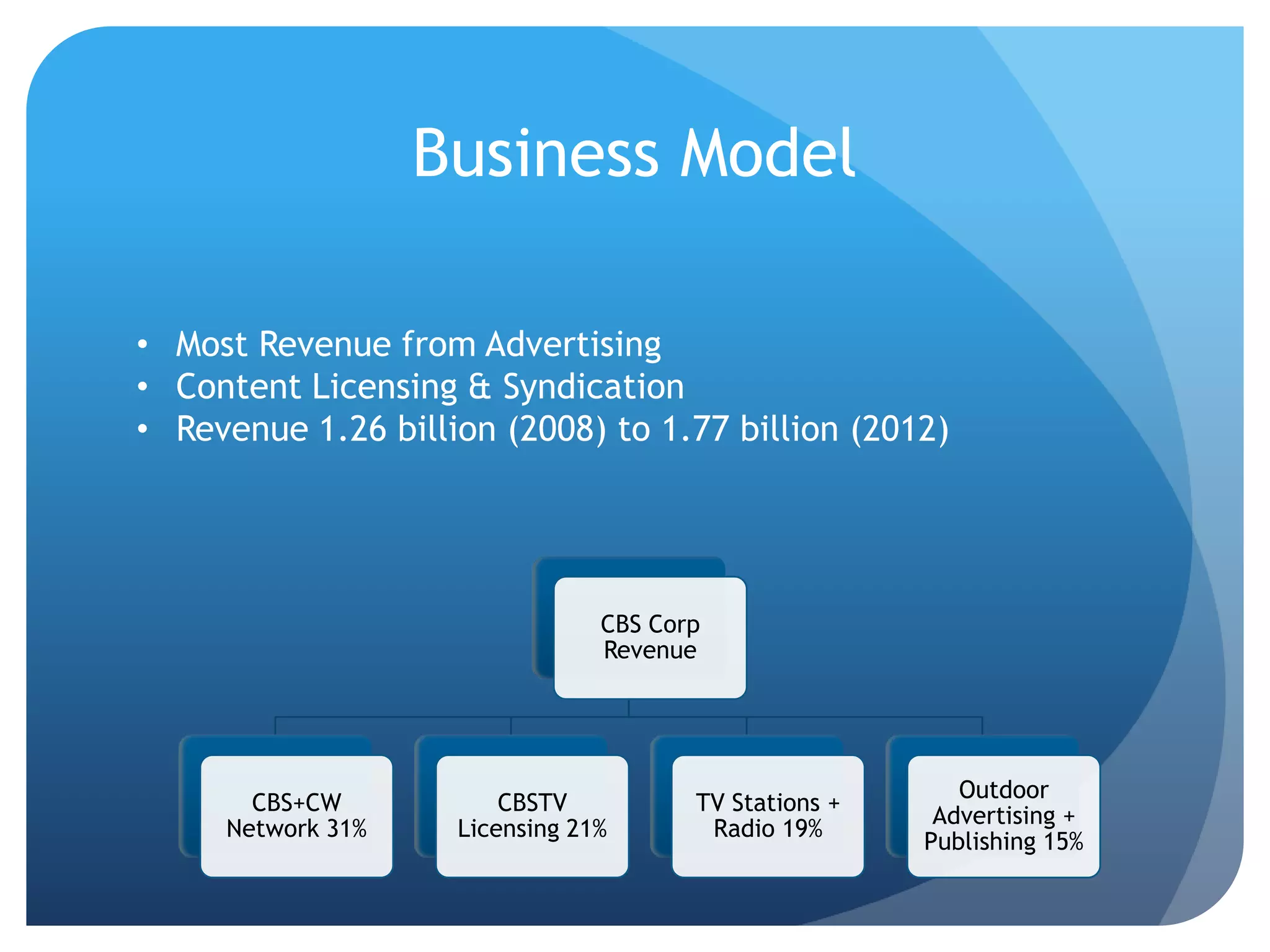 Business Model

• Most Revenue from Advertising
• Content Licensing & Syndication
• Revenue 1.26 billion (2008) to 1.77 billion (2012)

CBS Corp Revenue

CBS+CW Network 31%

CBSTV Licensing 21%

TV Stations + Radio 19%

Outdoor Advertising + Publishing 15%